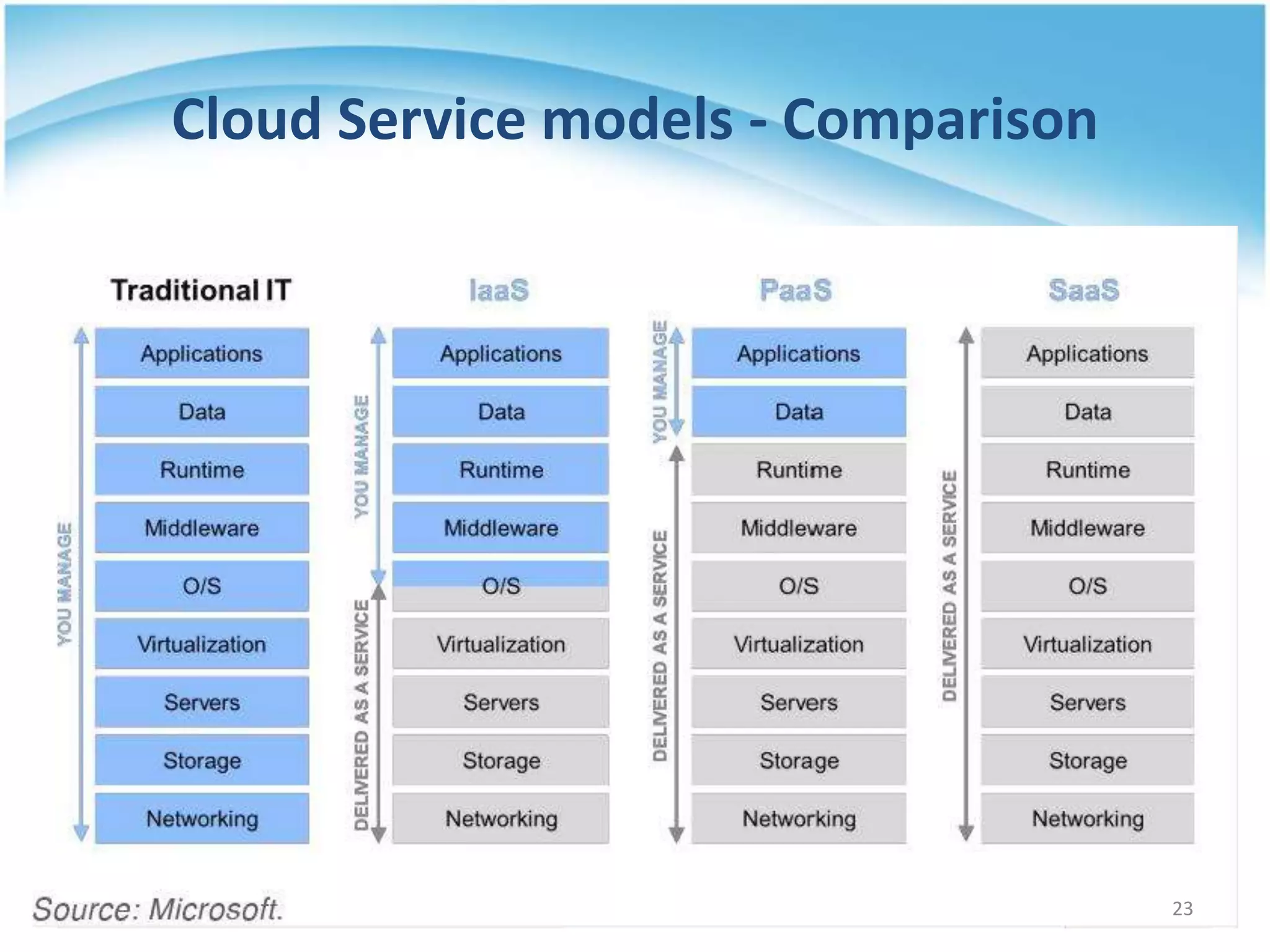 Cloud Service models - Comparison

Traditional IT

YOU MANAGE

Applications
Data
Runtime
Middleware
O/S
Virtualization
Servers
Storage
Networking

IaaS

YOU MANAGE

DELIVERED AS A SERVICE

Applications
Data
Runtime
Middleware
O/S
Virtualization
Servers
Storage
Networking

PaaS

YOU MANAGE

DELIVERED AS A SERVICE

Applications
Data
Runtime
Middleware
O/S
Virtualization
Servers
Storage
Networking

SaaS

DELIVERED AS A SERVICE

Applications
Data
Runtime
Middleware
O/S
Virtualization
Servers
Storage
Networking

Source: Microsoft.

23